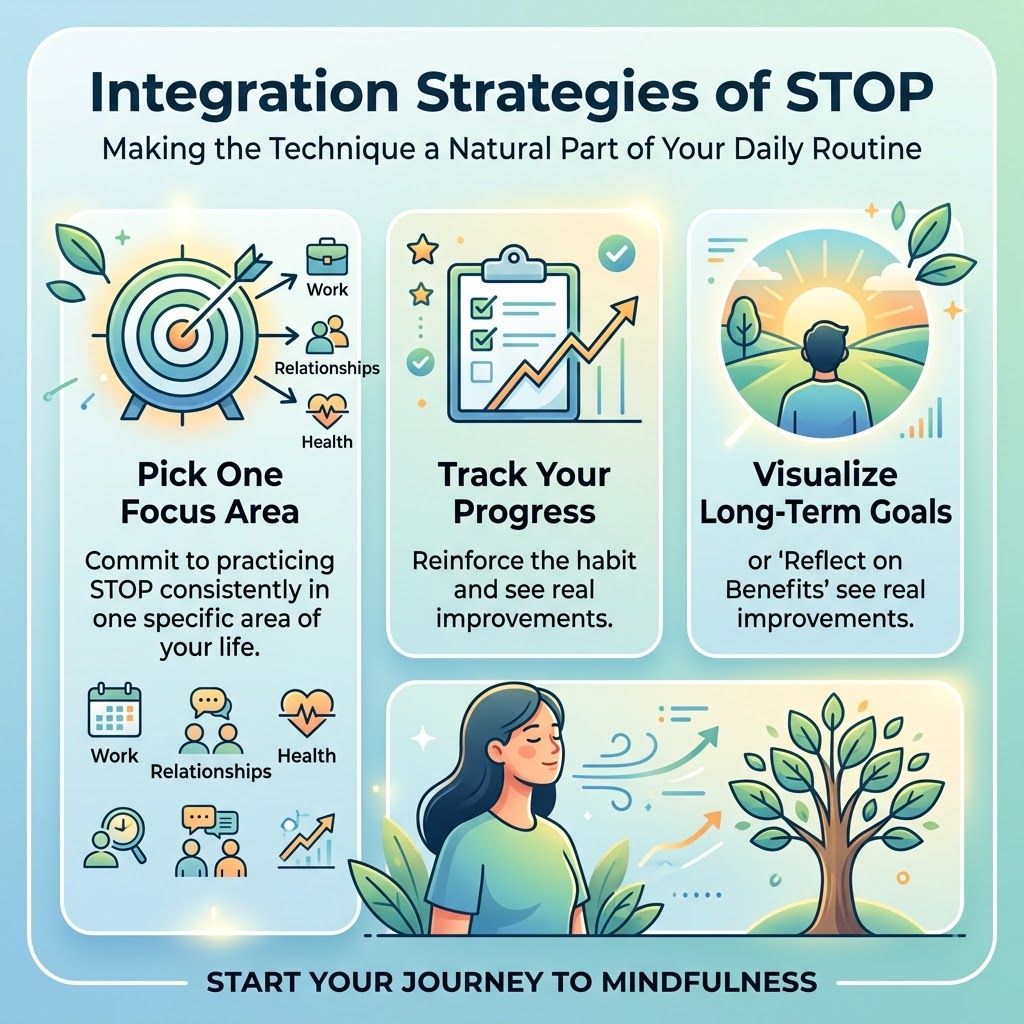 Integration Strategies of STOP

Making the Technique a Natural Part of Your Daily Routine

Work

Relationships

Health

Pick One Focus Area

Commit to practicing STOP consistently in one specific area of your life.

Work

Relationships

Health

Track Your Progress

Reinforce the habit and see real improvements.

Visualize Long-Term Goals

or 'Reflect on Benefits' see real improvements.

START YOUR JOURNEY TO MINDFULNESS